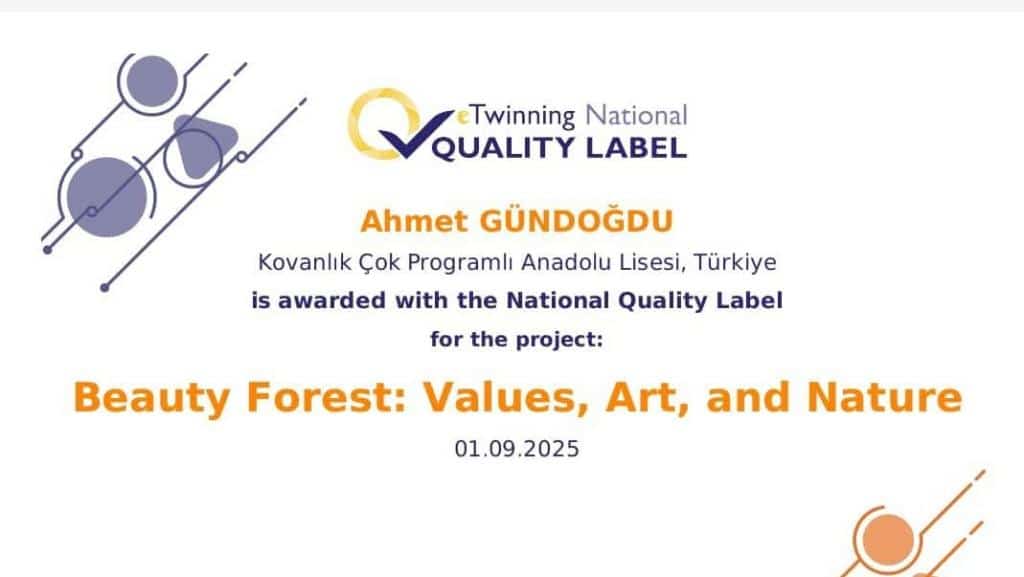 eTwinning National
QUALITY LABEL

Ahmet GÜNDOĞDU
Kovanlık Çok Programlı Anadolu Lisesi, Türkiye
is awarded with the National Quality Label
for the project:

Beauty Forest: Values, Art, and Nature
01.09.2025